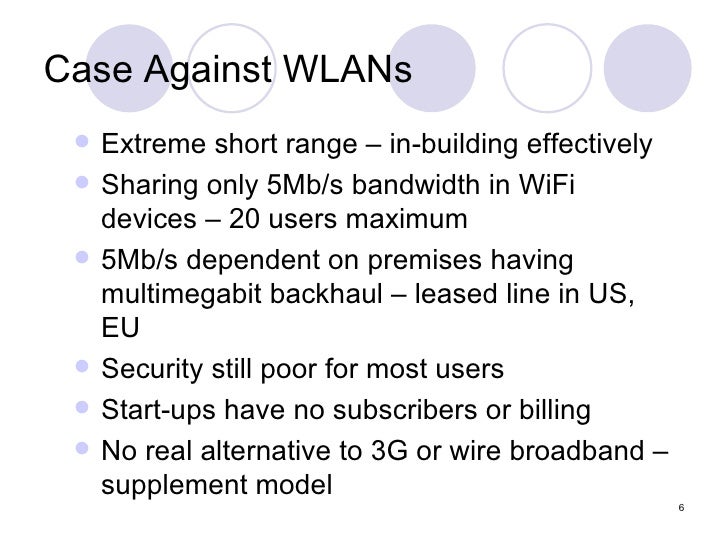 Case Against WLANs

- Extreme short range – in-building effectively
- Sharing only 5Mb/s bandwidth in WiFi devices – 20 users maximum
- 5Mb/s dependent on premises having multimegabit backhaul – leased line in US, EU
- Security still poor for most users
- Start-ups have no subscribers or billing
- No real alternative to 3G or wire broadband – supplement model

6